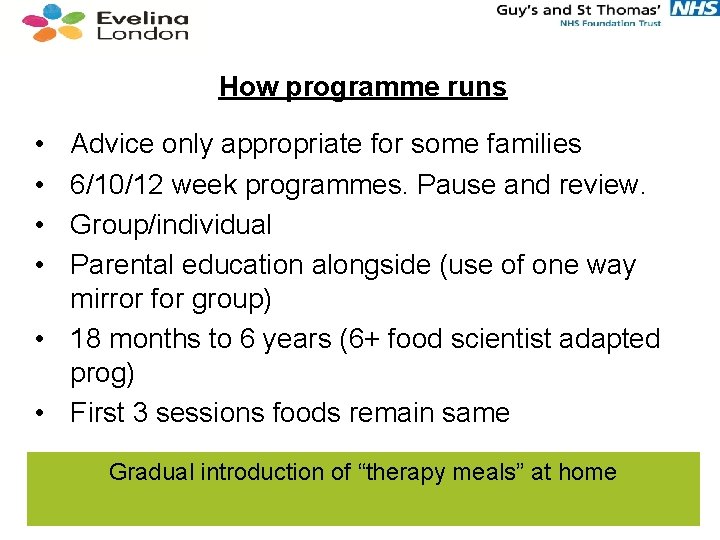 Evelina London

Guy's and St Thomas' NHS
NHS Foundation Trust

How programme runs

• Advice only appropriate for some families
• 6/10/12 week programmes. Pause and review.
• Group/individual
• Parental education alongside (use of one way mirror for group)
• 18 months to 6 years (6+ food scientist adapted prog)
• First 3 sessions foods remain same

Gradual introduction of “therapy meals” at home